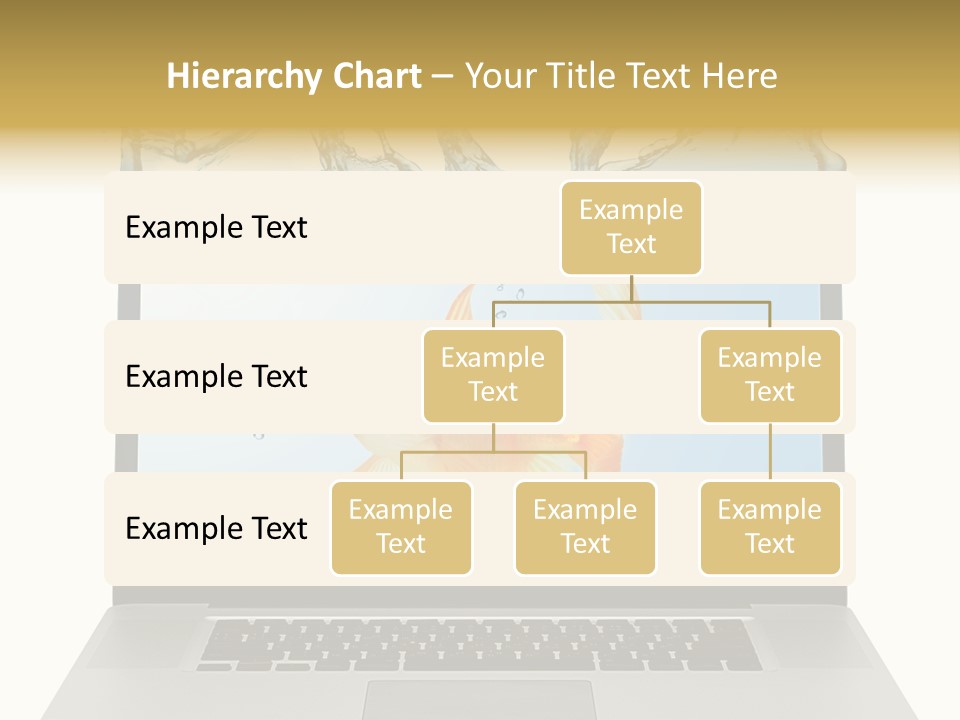 Hierarchy Chart – Your Title Text Here

Example Text

Example Text

Example Text

Example Text

Example Text

Example Text

Example Text

Example Text

Example Text